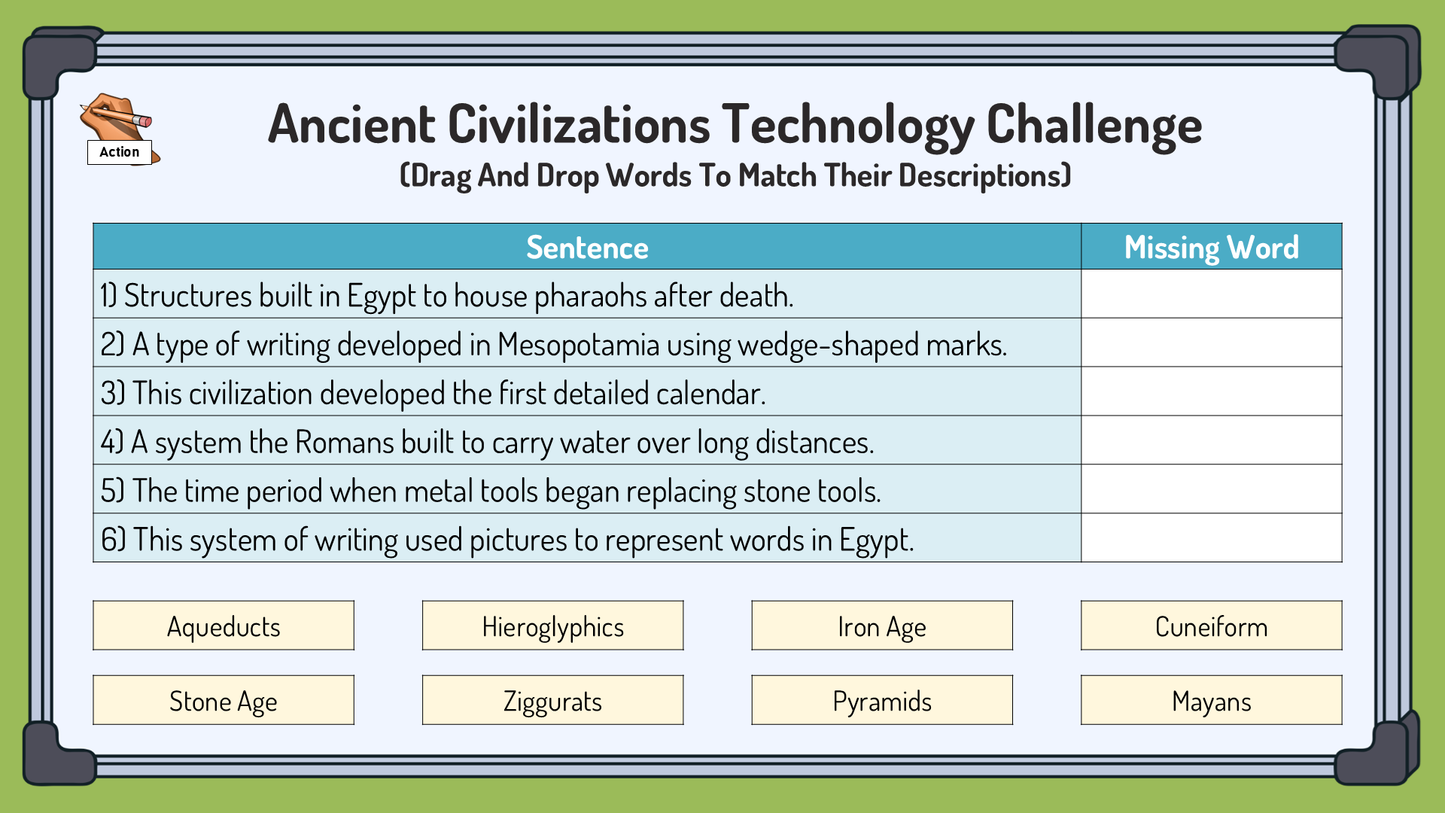 Action

Ancient Civilizations Technology Challenge
(Drag And Drop Words To Match Their Descriptions)

| Sentence | Missing Word |
|---|---|
| 1) Structures built in Egypt to house pharaohs after death. | |
| 2) A type of writing developed in Mesopotamia using wedge-shaped marks. | |
| 3) This civilization developed the first detailed calendar. | |
| 4) A system the Romans built to carry water over long distances. | |
| 5) The time period when metal tools began replacing stone tools. | |
| 6) This system of writing used pictures to represent words in Egypt. | |

Aqueducts
Hieroglyphics
Iron Age
Cuneiform
Stone Age
Ziggurats
Pyramids
Mayans